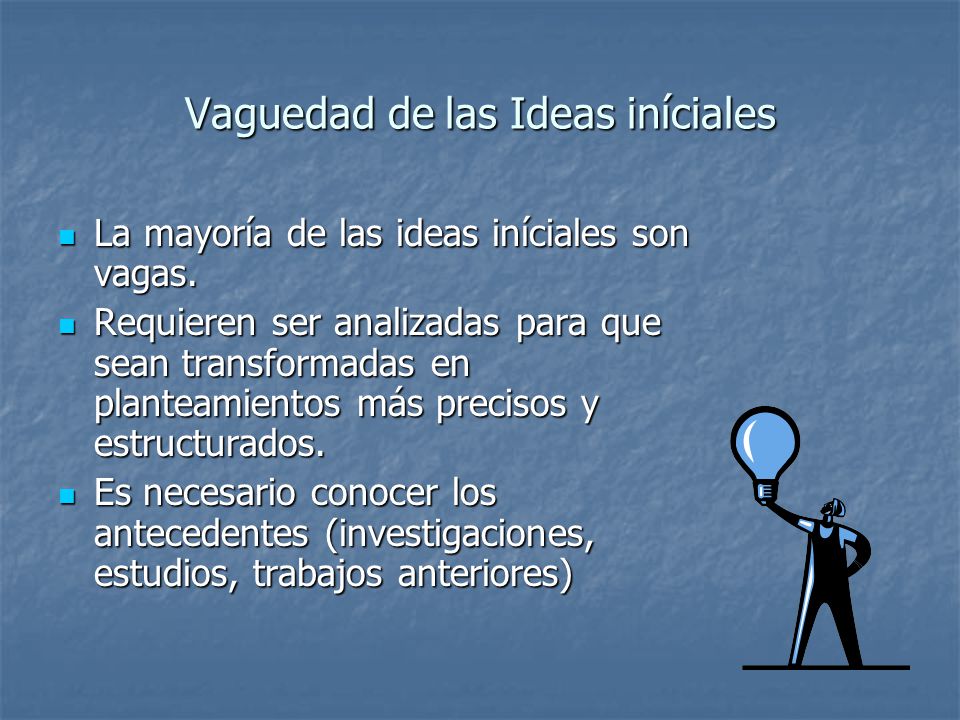 Vaguedad de las Ideas iníciales

- La mayoría de las ideas iníciales son vagas.
- Requieren ser analizadas para que sean transformadas en planteamientos más precisos y estructurados.
- Es necesario conocer los antecedentes (investigaciones, estudios, trabajos anteriores)